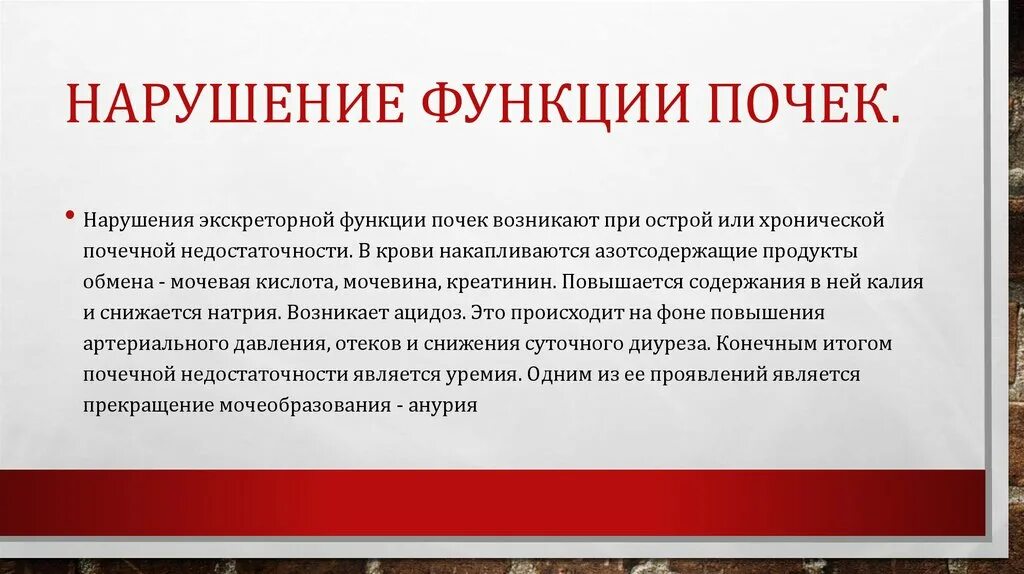 НАРУШЕНИЕ ФУНКЦИИ ПОЧЕК.

• Нарушения экскреторной функции почек возникают при острой или хронической почечной недостаточности. В крови накапливаются азотсодержащие продукты обмена - мочевая кислота, мочевина, креатинин. Повышается содержания в ней калия и снижается натрия. Возникает ацидоз. Это происходит на фоне повышения артериального давления, отеков и снижения суточного диуреза. Конечным итогом почечной недостаточности является уремия. Одним из ее проявлений является прекращение мочеобразования - анурия